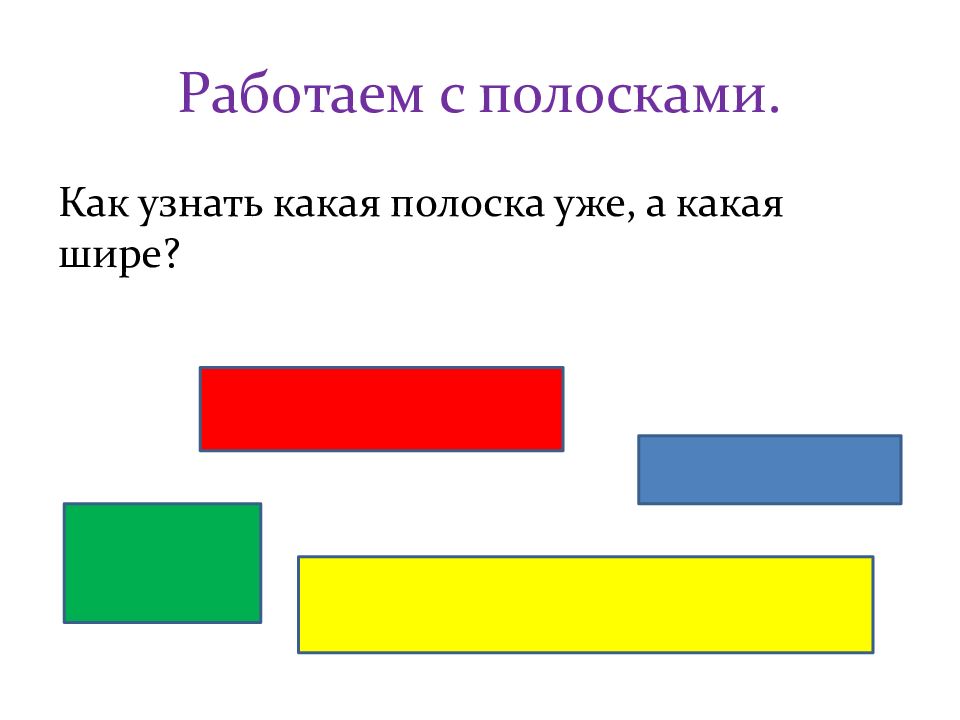 Работаем с полосками.

Как узнать какая полоска уже, а какая шире?